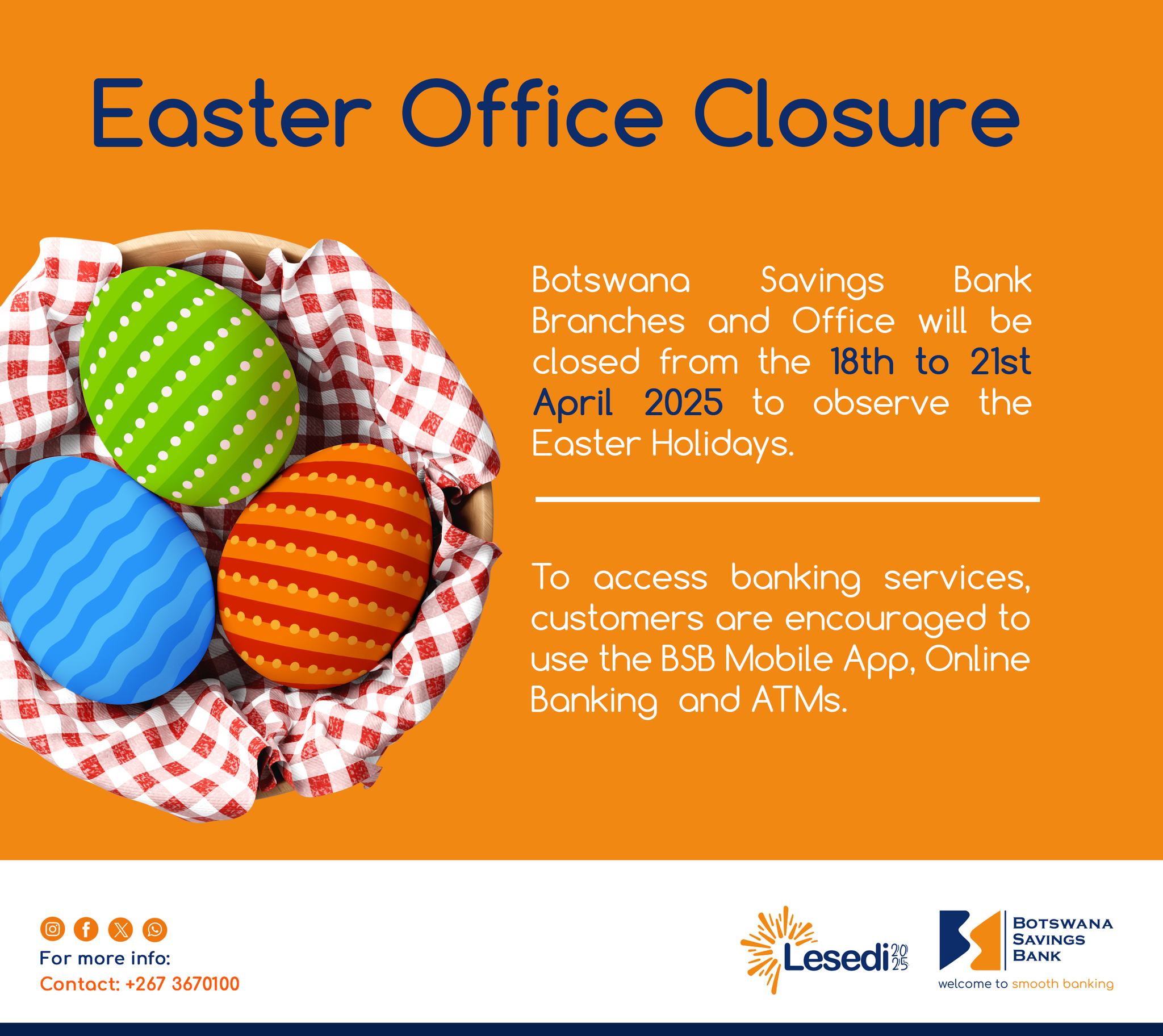 Easter Office Closure

Botswana Savings Bank Branches and Office will be closed from the 18th to 21st April 2025 to observe the Easter Holidays.

To access banking services, customers are encouraged to use the BSB Mobile App, Online Banking and ATMs.

For more info:
Contact: +267 3670100

Lesedi 2025

BOTSWANA SAVINGS BANK
welcome to smooth banking